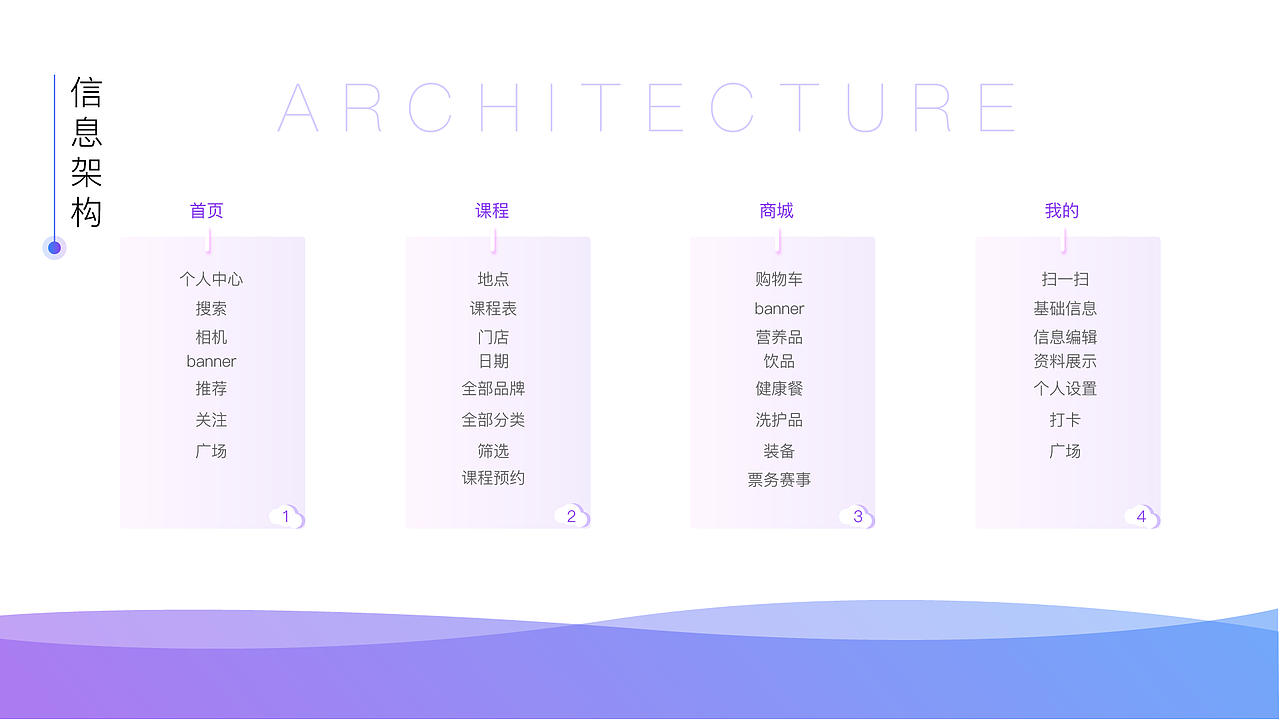 信息架构

ARCHITECTURE

首页

个人中心
搜索
相机
banner
推荐
关注
广场

1

课程

地点
课程表
门店
日期
全部品牌
全部分类
筛选
课程预约

2

商城

购物车
banner
营养品
饮品
健康餐
洗护品
装备
票务赛事

3

我的

扫一扫
基础信息
信息编辑
资料展示
个人设置
打卡
广场

4